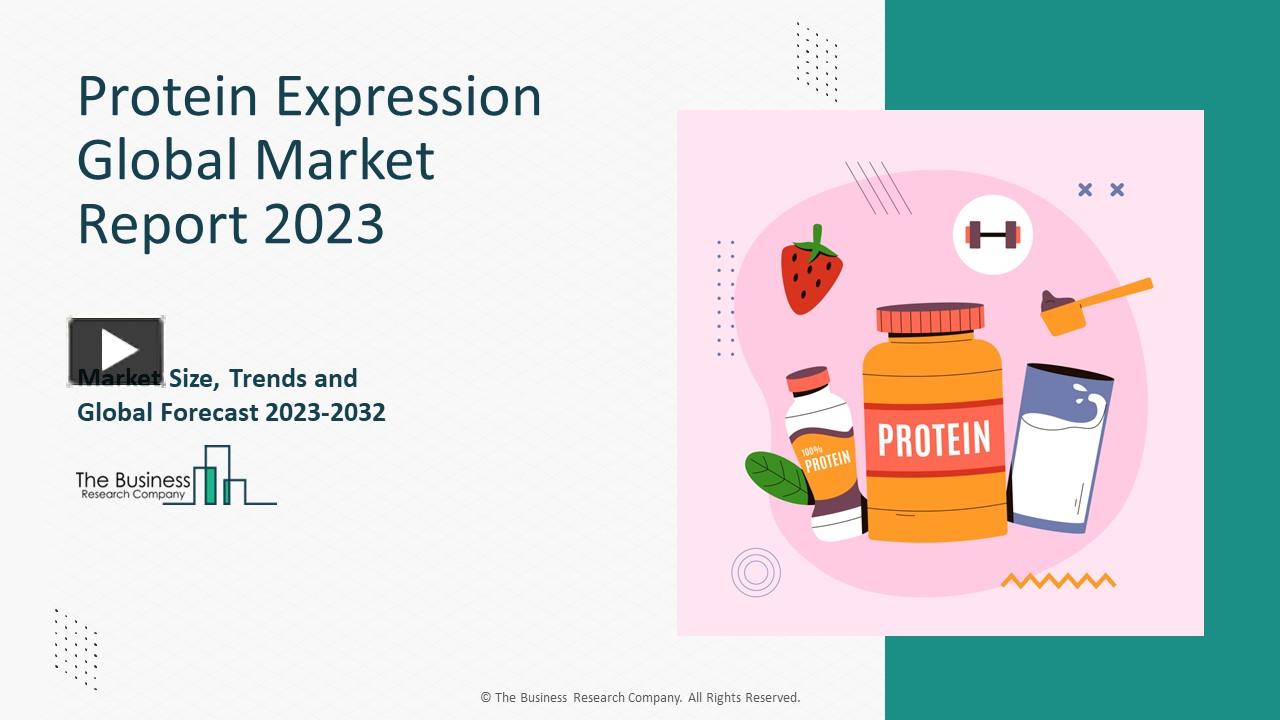 Protein Expression Global Market Report 2023

Market Size, Trends and Global Forecast 2023-2032

The Business Research Company

100% PROTEIN

PROTEIN

© The Business Research Company. All Rights Reserved.